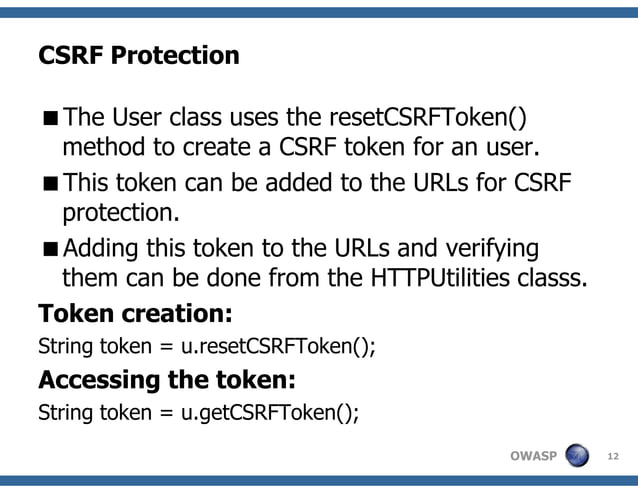 CSRF Protection

■ The User class uses the resetCSRFToken() method to create a CSRF token for an user.

■ This token can be added to the URLs for CSRF protection.

■ Adding this token to the URLs and verifying them can be done from the HTTPUtilities classs.

Token creation:

String token = u.resetCSRFToken();

Accessing the token:

String token = u.getCSRFToken();

OWASP 12